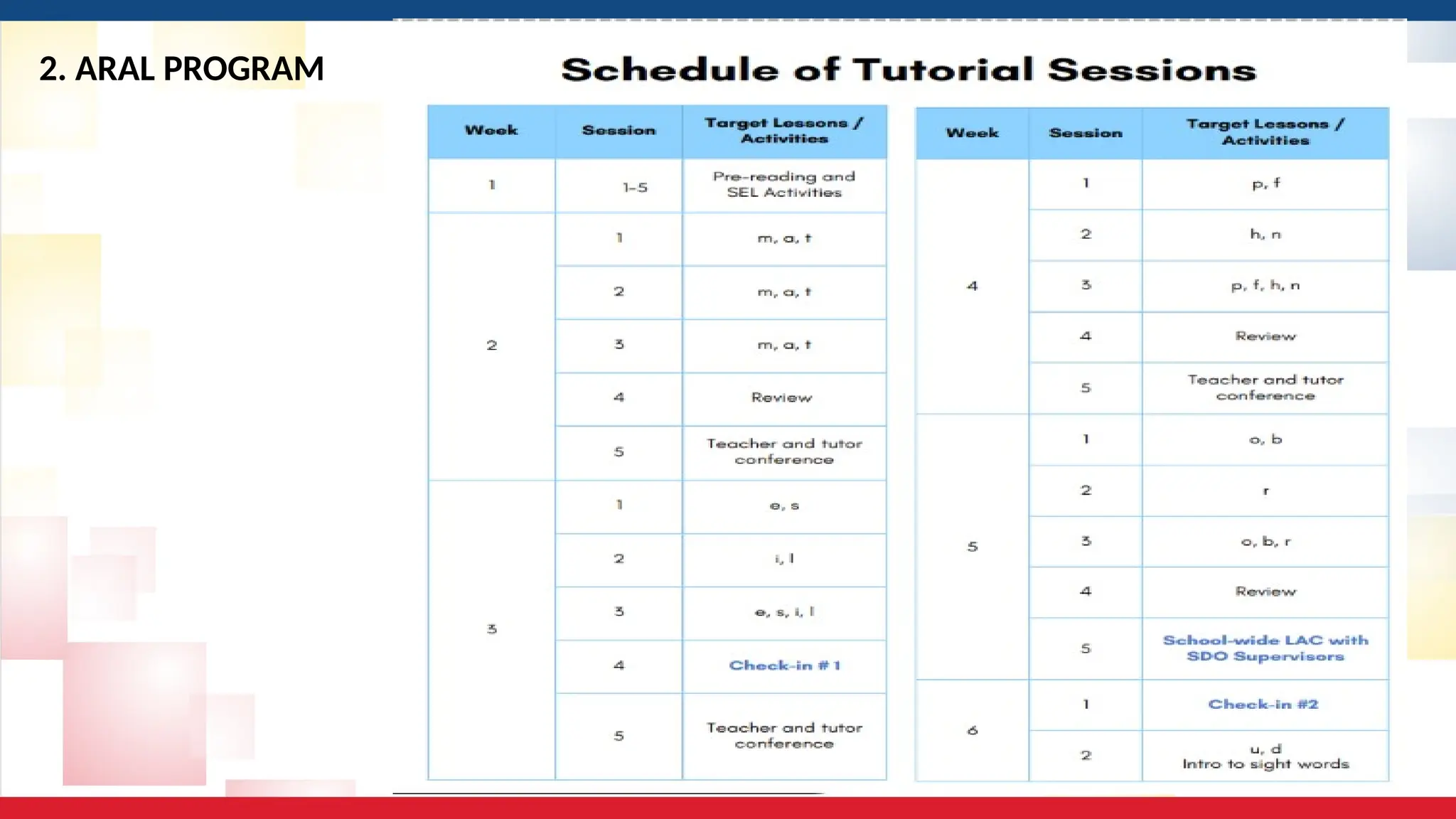 2. ARAL PROGRAM

Schedule of Tutorial Sessions

| Week | Session | Target Lessons / Activities |
|---|---|---|
| 1 | 1-5 | Pre-reading and SEL Activities |
| 2 | 1 | m, a, t |
| | 2 | m, a, t |
| | 3 | m, a, t |
| | 4 | Review |
| | 5 | Teacher and tutor conference |
| 3 | 1 | e, s |
| | 2 | i, l |
| | 3 | e, s, i, l |
| | 4 | Check-in # 1 |
| | 5 | Teacher and tutor conference |

| Week | Session | Target Lessons / Activities |
|---|---|---|
| 4 | 1 | p, f |
| | 2 | h, n |
| | 3 | p, f, h, n |
| | 4 | Review |
| | 5 | Teacher and tutor conference |
| 5 | 1 | o, b |
| | 2 | r |
| | 3 | o, b, r |
| | 4 | Review |
| | 5 | School-wide LAC with SDO Supervisors |
| 6 | 1 | Check-in #2 |
| | 2 | u, d Intro to sight words |